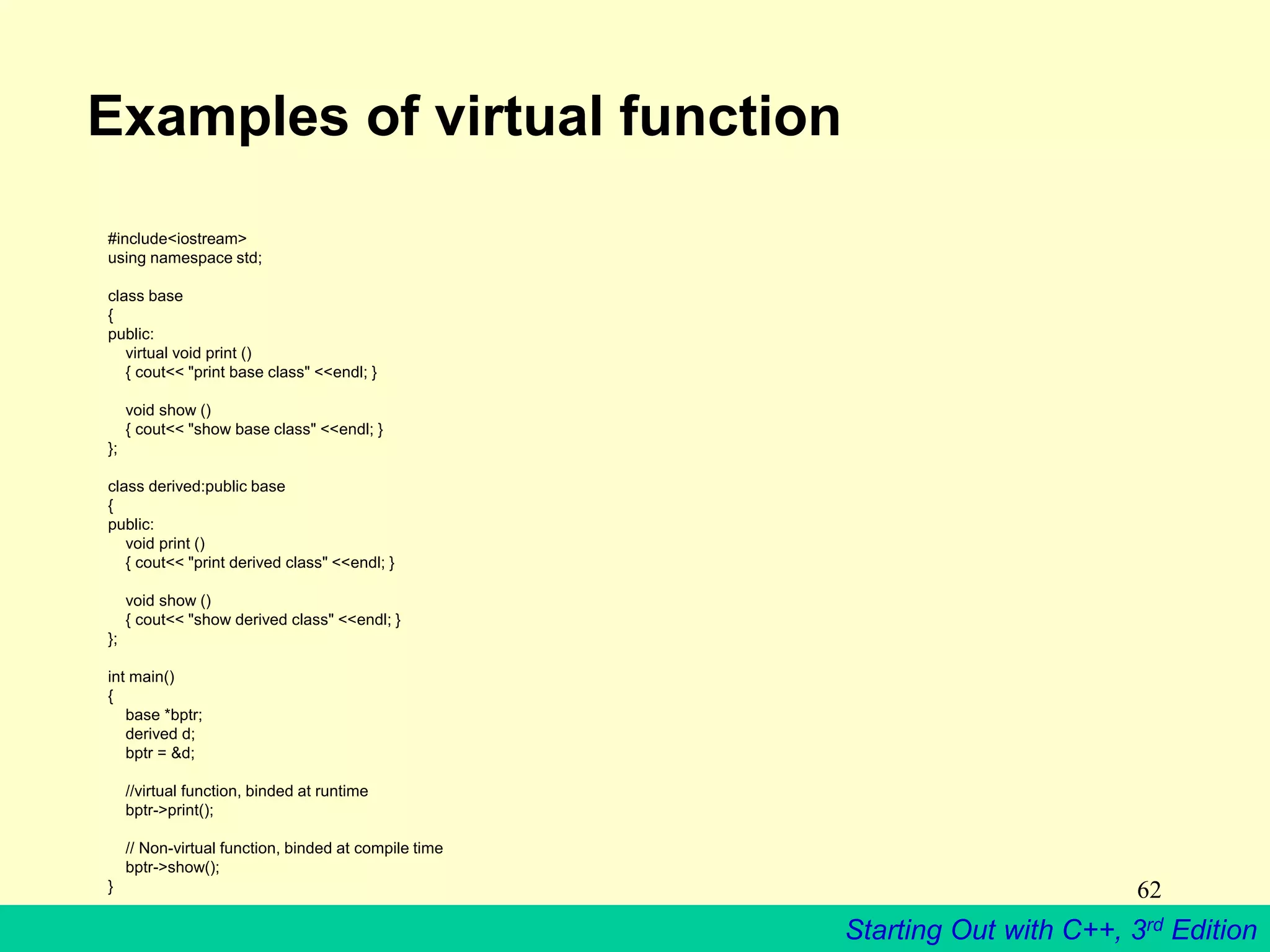 Examples of virtual function

#include<iostream>
using namespace std;

class base
{
public:
    virtual void print ()
    { cout<< "print base class" <<endl; }

    void show ()
    { cout<< "show base class" <<endl; }
};

class derived:public base
{
public:
    void print ()
    { cout<< "print derived class" <<endl; }

    void show ()
    { cout<< "show derived class" <<endl; }
};

int main()
{
    base *bptr;
    derived d;
    bptr = &d;

    //virtual function, binded at runtime
    bptr->print();

    // Non-virtual function, binded at compile time
    bptr->show();
}

62

Starting Out with C++, 3$^{rd}$ Edition